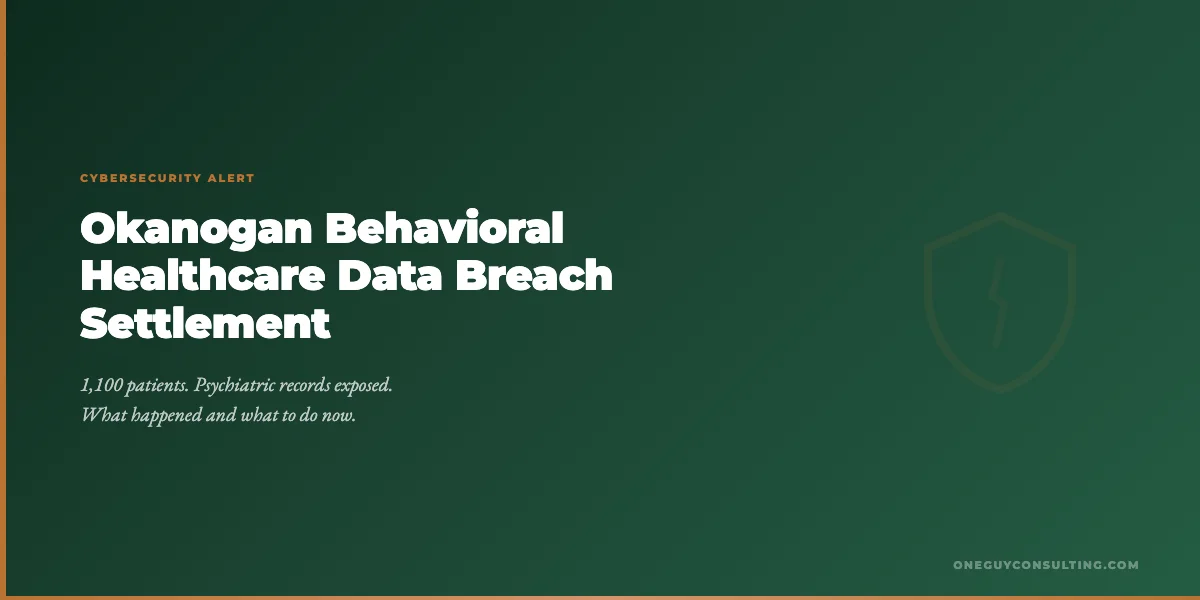 CYBERSECURITY ALERT

Okanogan Behavioral Healthcare Data Breach Settlement

1,100 patients. Psychiatric records exposed.
What happened and what to do now.

ONEGUYCONSULTING.COM